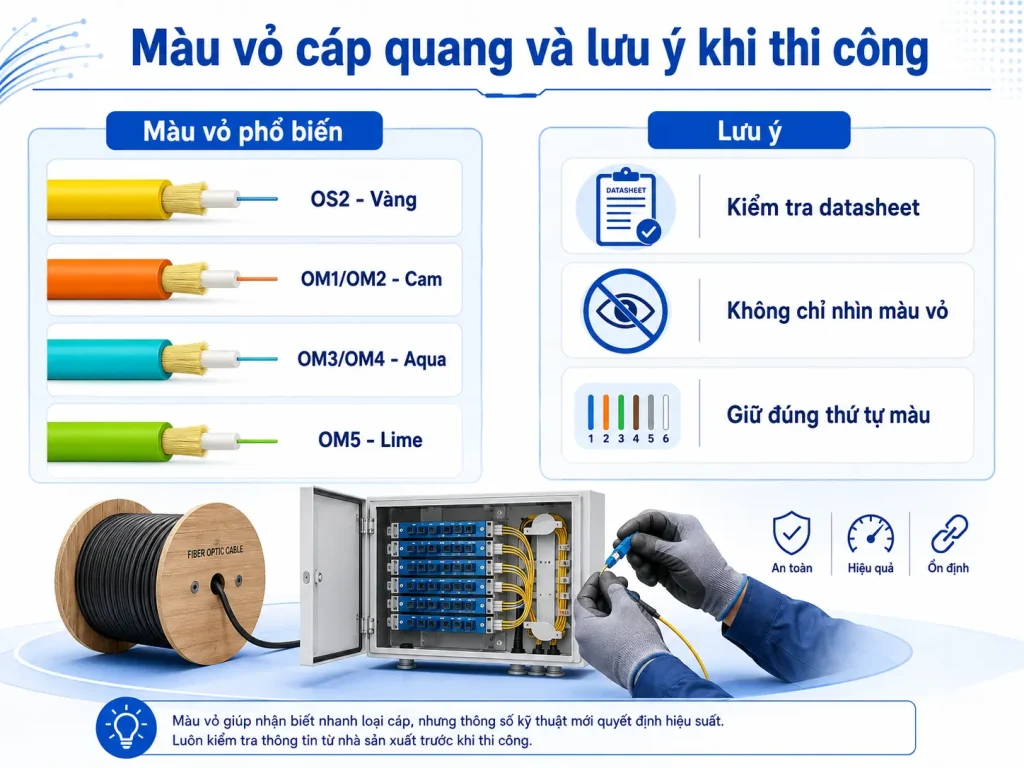 Màu vỏ cáp quang và lưu ý khi thi công

Màu vỏ phổ biến

OS2 - Vàng

OM1/OM2 - Cam

OM3/OM4 - Aqua

OM5 - Lime

Lưu ý

DATASHEET

Kiểm tra datasheet

Không chỉ nhìn màu vỏ

1 2 3 4 5 6

Giữ đúng thứ tự màu

FIBER OPTIC CABLE

An toàn

Hiệu quả

Ổn định

Màu vỏ giúp nhận biết nhanh loại cáp, nhưng thông số kỹ thuật mới quyết định hiệu suất.
Luôn kiểm tra thông tin từ nhà sản xuất trước khi thi công.